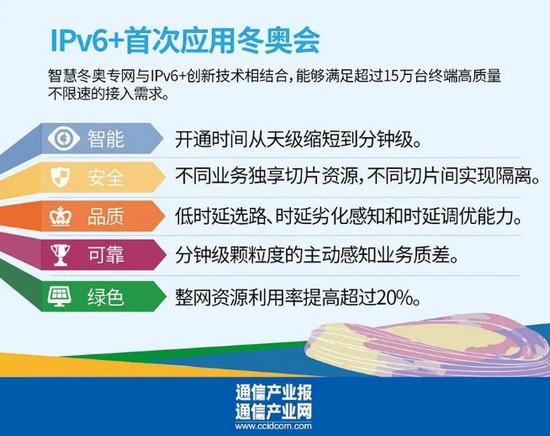 IPv6+首次应用冬奥会

智慧冬奥专网与IPv6+创新技术相结合，能够满足超过15万台终端高质量不限速的接入需求。

智能 开通时间从天级缩短到分钟级。

安全 不同业务独享切片资源，不同切片间实现隔离。

品质 低时延选路、时延劣化感知和时延调优能力。

可靠 分钟级颗粒度的主动感知业务质差。

绿色 整网资源利用率提高超过20%。

通信产业报
通信产业网
www.ccidcom.com